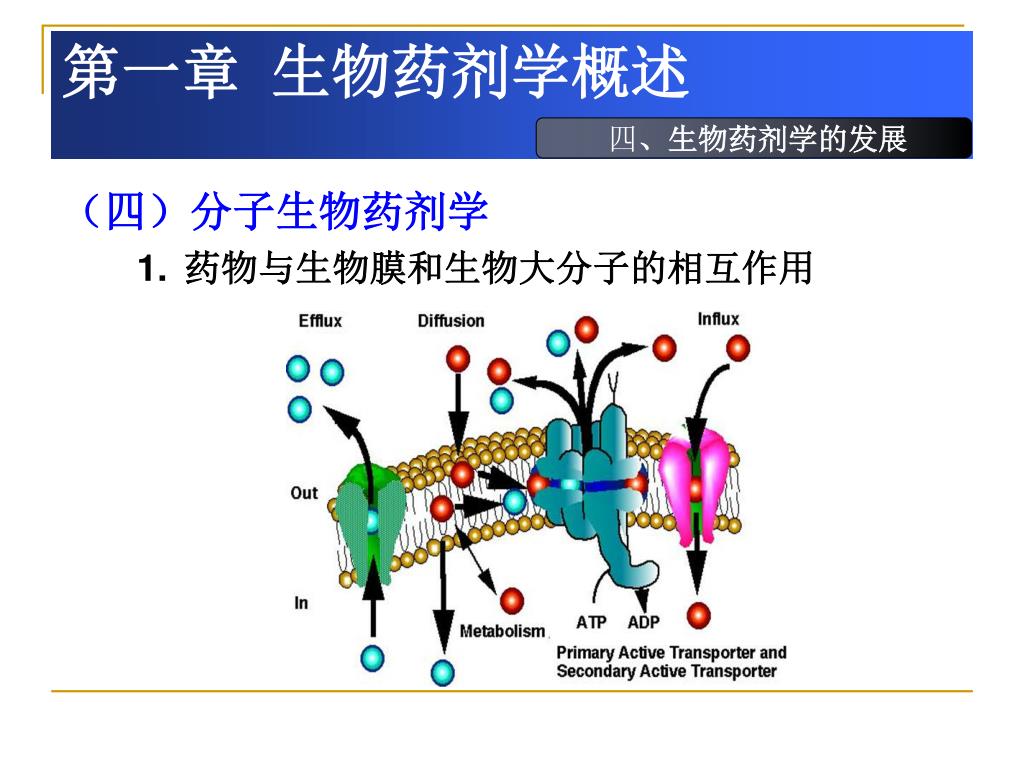 第一章 生物药剂学概述

四、生物药剂学的发展

（四）分子生物药剂学

1. 药物与生物膜和生物大分子的相互作用

Efflux

Diffusion

Influx

Out

In

Metabolism

ATP

ADP

Primary Active Transporter and Secondary Active Transporter